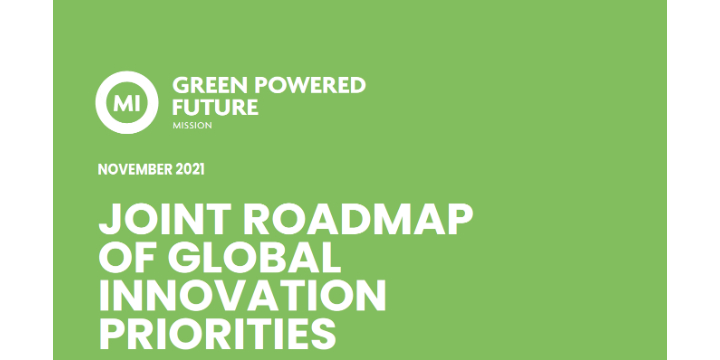 MI

GREEN POWERED FUTURE
MISSION

NOVEMBER 2021

JOINT ROADMAP OF GLOBAL INNOVATION PRIORITIES